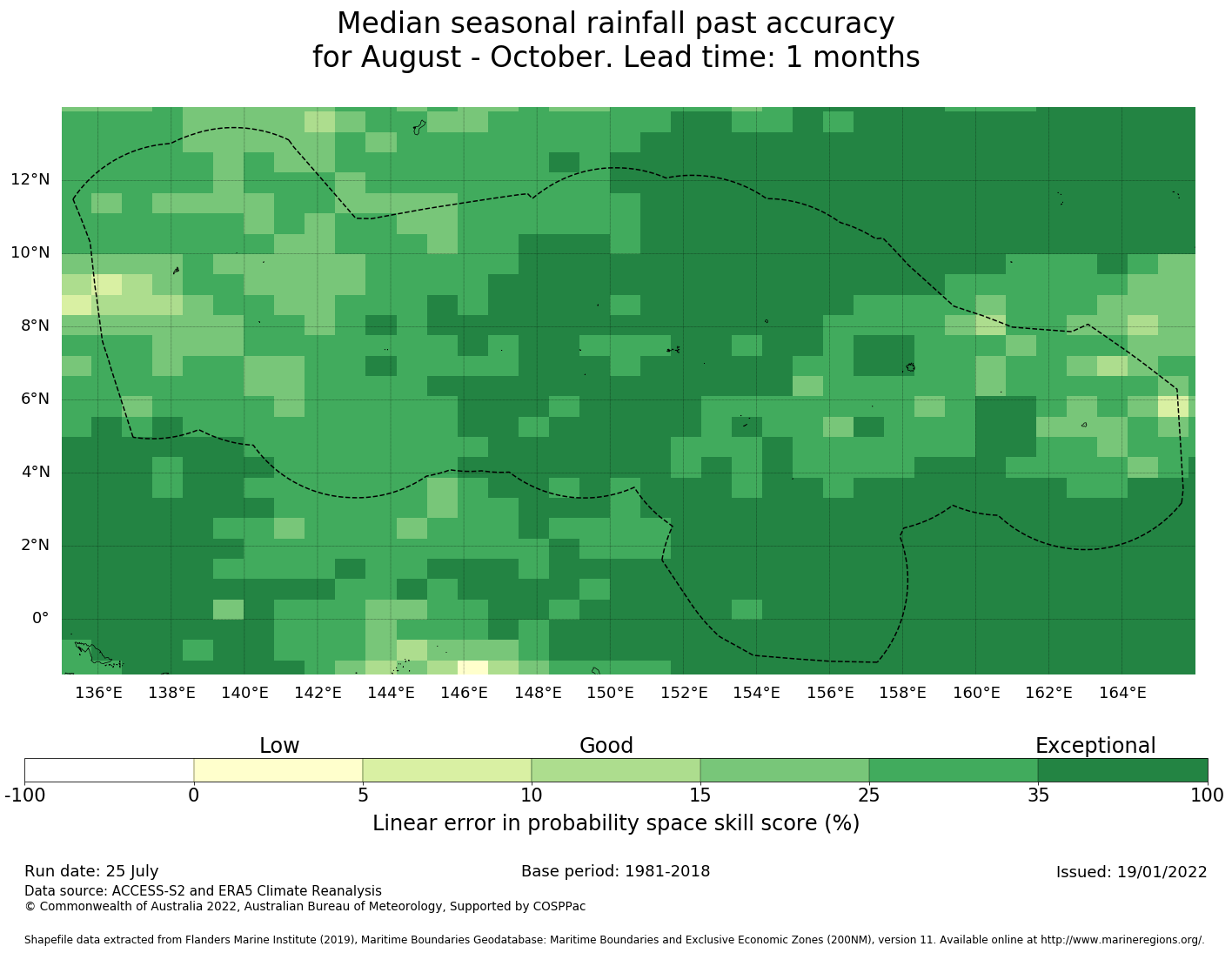 Median seasonal rainfall past accuracy
for August - October. Lead time: 1 months

12°N
10°N
8°N
6°N
4°N
2°N
0°

136°E 138°E 140°E 142°E 144°E 146°E 148°E 150°E 152°E 154°E 156°E 158°E 160°E 162°E 164°E

Low
Good
Exceptional

-100 0 5 10 15 25 35 100

Linear error in probability space skill score (%)

Run date: 25 July
Base period: 1981-2018
Issued: 19/01/2022

Data source: ACCESS-S2 and ERA5 Climate Reanalysis
© Commonwealth of Australia 2022, Australian Bureau of Meteorology, Supported by COSPPac

Shapefile data extracted from Flanders Marine Institute (2019), Maritime Boundaries Geodatabase: Maritime Boundaries and Exclusive Economic Zones (200NM), version 11. Available online at http://www.marineregions.org/.